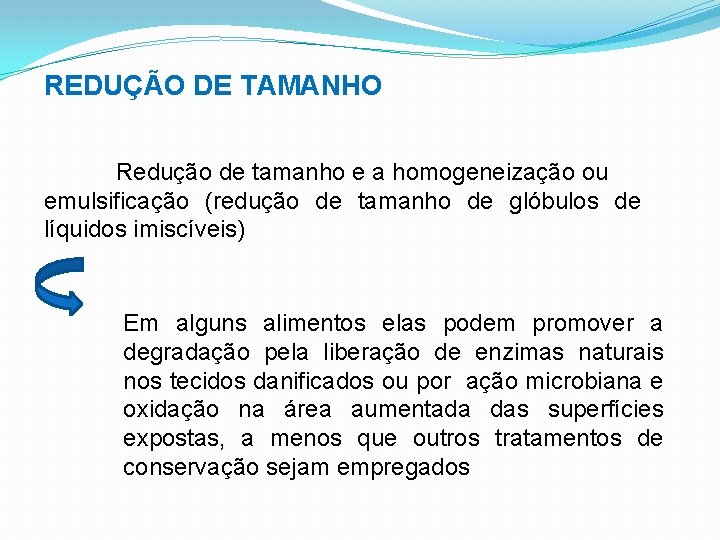 REDUÇÃO DE TAMANHO

Redução de tamanho e a homogeneização ou emulsificação (redução de tamanho de glóbulos de líquidos imiscíveis)

Em alguns alimentos elas podem promover a degradação pela liberação de enzimas naturais nos tecidos danificados ou por ação microbiana e oxidação na área aumentada das superfícies expostas, a menos que outros tratamentos de conservação sejam empregados